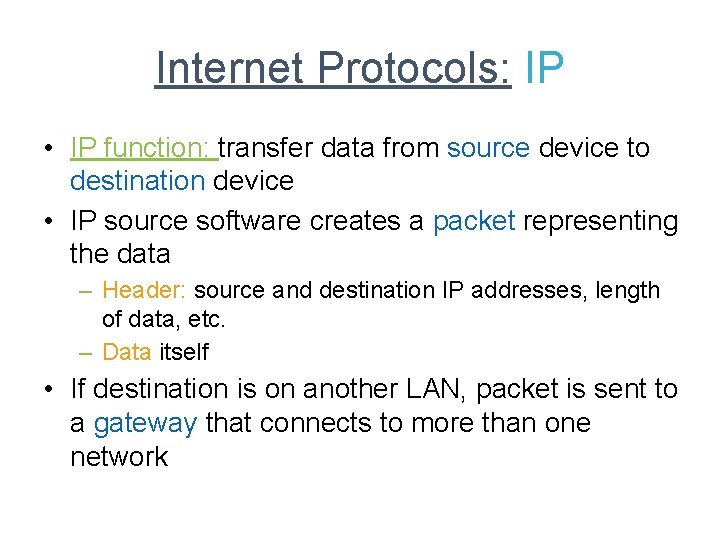 Internet Protocols: IP

• IP function: transfer data from source device to destination device
• IP source software creates a packet representing the data
– Header: source and destination IP addresses, length of data, etc.
– Data itself
• If destination is on another LAN, packet is sent to a gateway that connects to more than one network